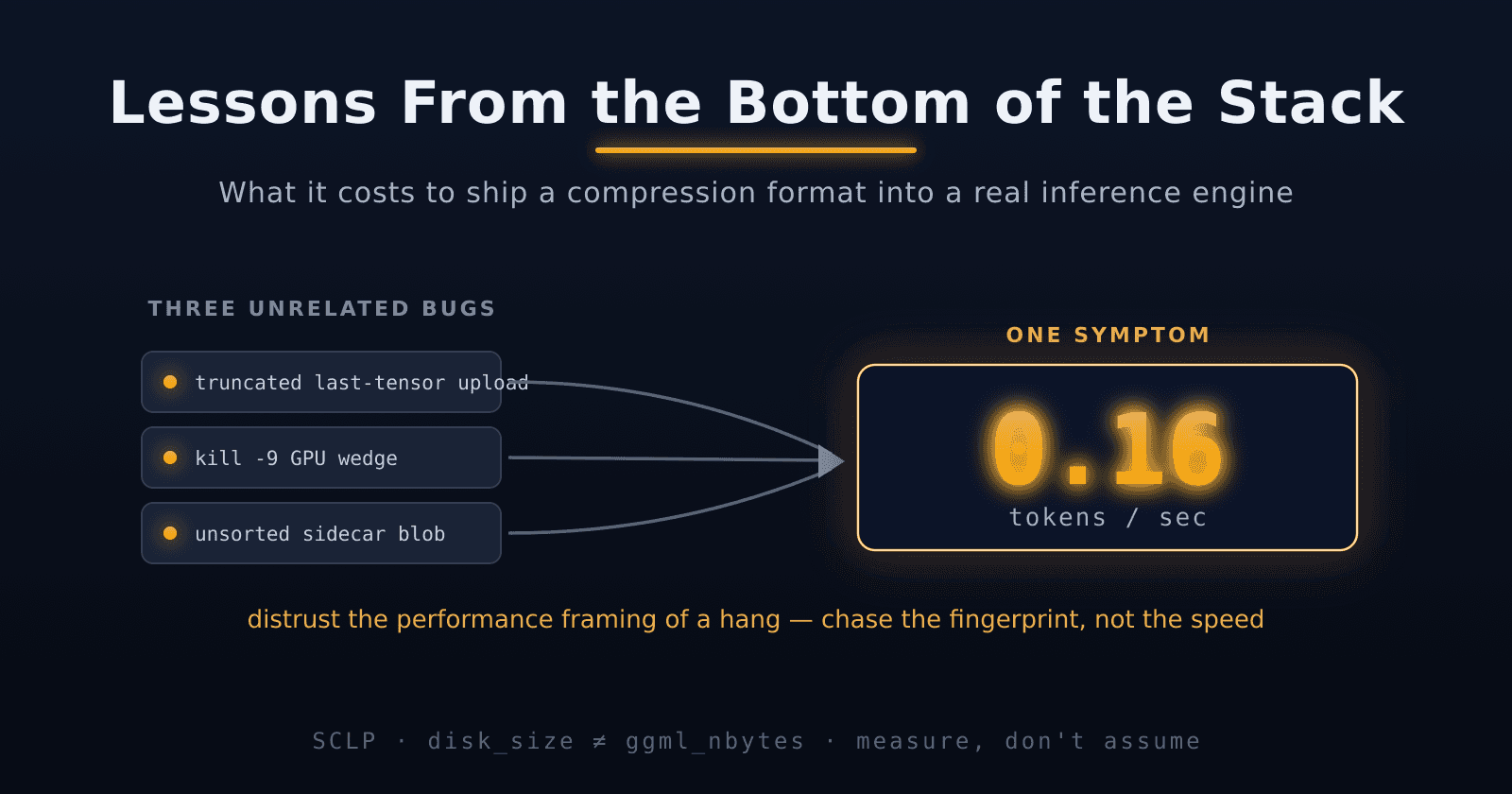 Lessons From the Bottom of the Stack

What it costs to ship a compression format into a real inference engine

THREE UNRELATED BUGS

truncated last-tensor upload

kill -9 GPU wedge

unsorted sidecar blob

ONE SYMPTOM

0.16

tokens / sec

distrust the performance framing of a hang — chase the fingerprint, not the speed

SCLP · disk_size ≠ ggml_nbytes · measure, don't assume